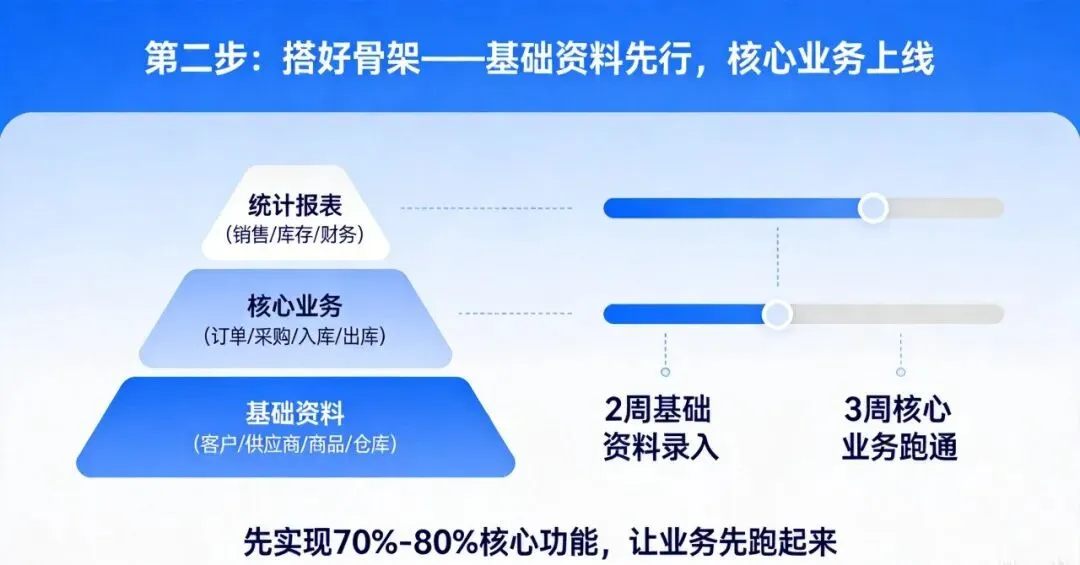 第二步：搭好骨架——基础资料先行，核心业务上线

统计报表
(销售/库存/财务)

核心业务
(订单/采购/入库/出库)

基础资料
(客户/供应商/商品/仓库)

2周基础资料录入

3周核心业务跑通

先实现70%-80%核心功能，让业务先跑起来